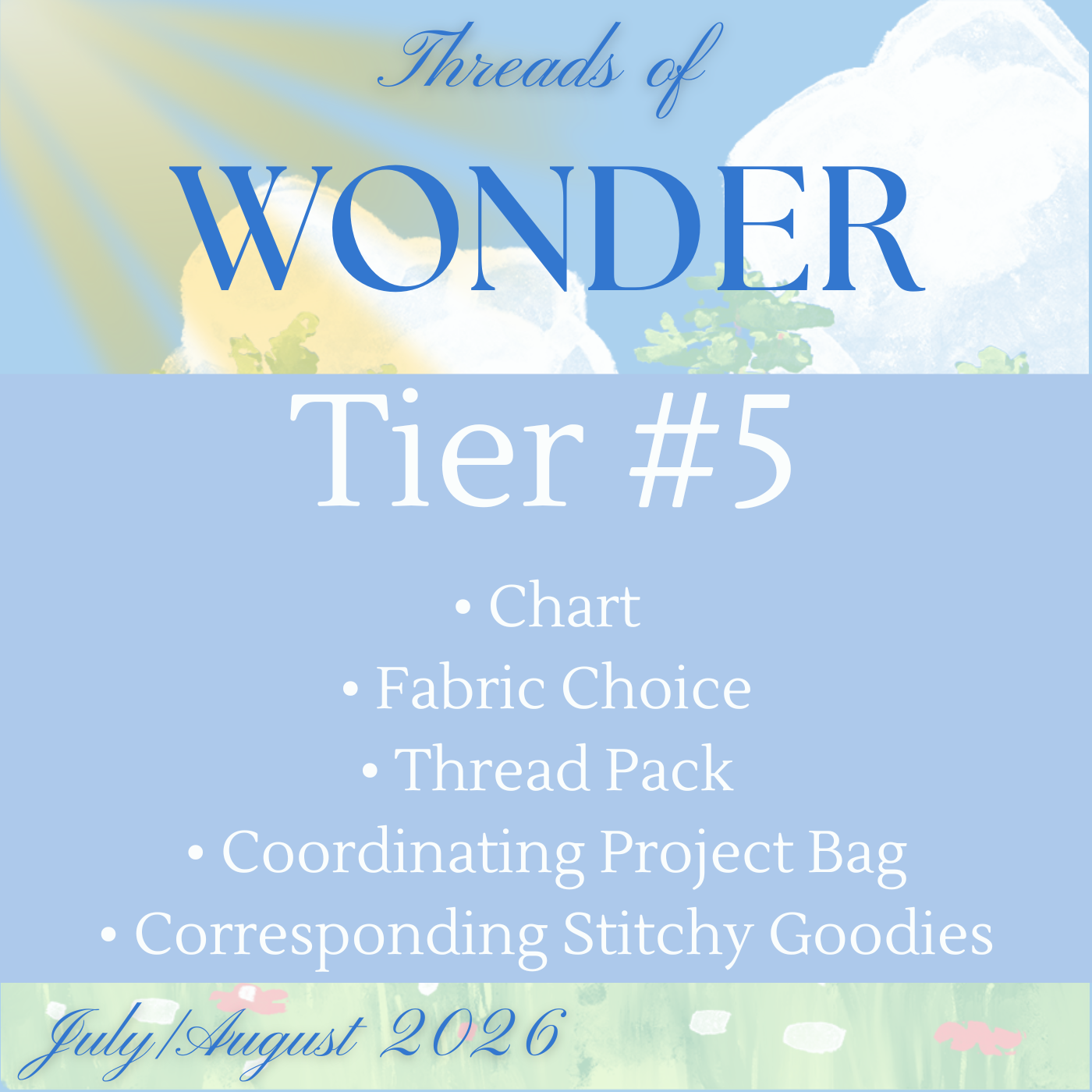 Threads of
WONDER

Tier #5

• Chart
• Fabric Choice
• Thread Pack
• Coordinating Project Bag
• Corresponding Stitchy Goodies

July/August 2026